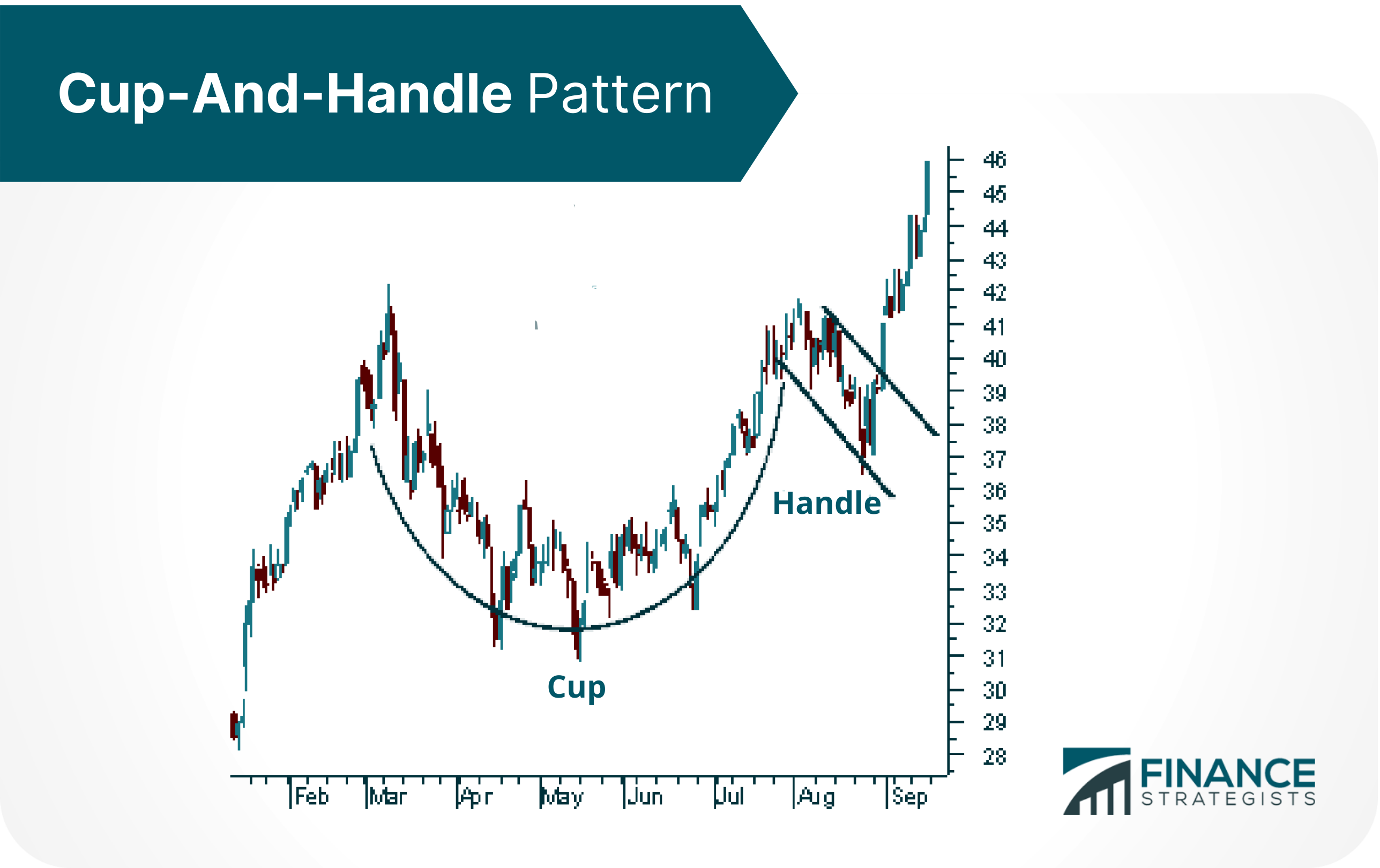 Cup-And-Handle Pattern

46
45
44
43
42
41
40
39
38
37
36
35
34
33
32
31
30
29
28

Handle

Cup

Feb Mar Apr May Jun Jul Aug Sep

FINANCE STRATEGISTS